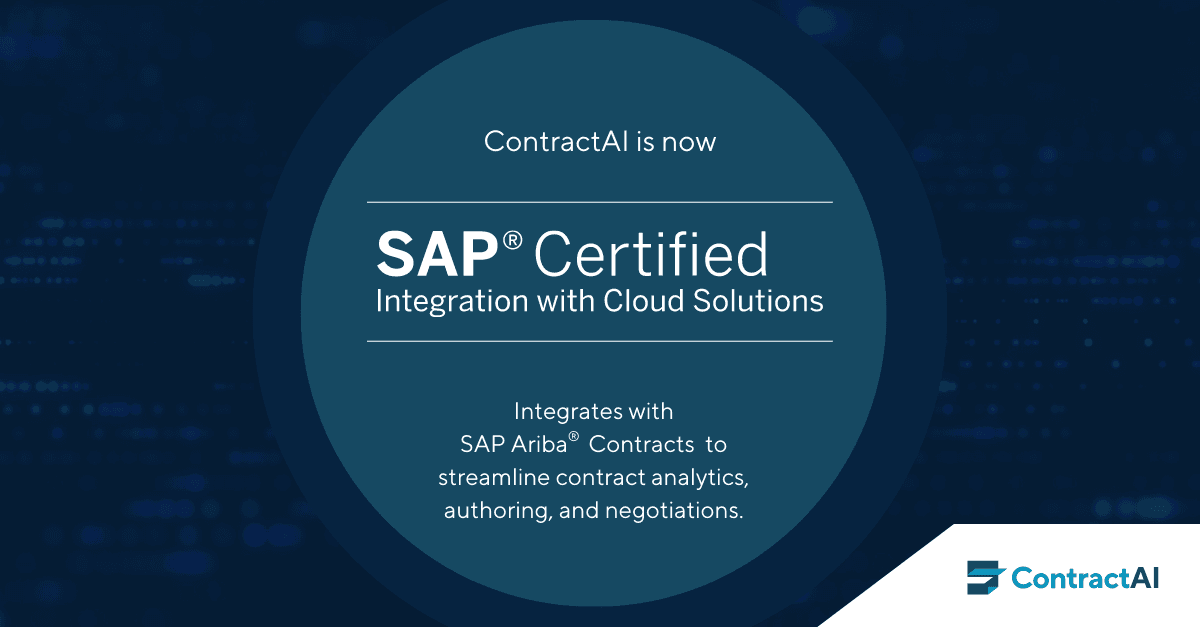 ContractAI is now

SAP® Certified
Integration with Cloud Solutions

Integrates with
SAP Ariba® Contracts to
streamline contract analytics,
authoring, and negotiations.

ContractAI